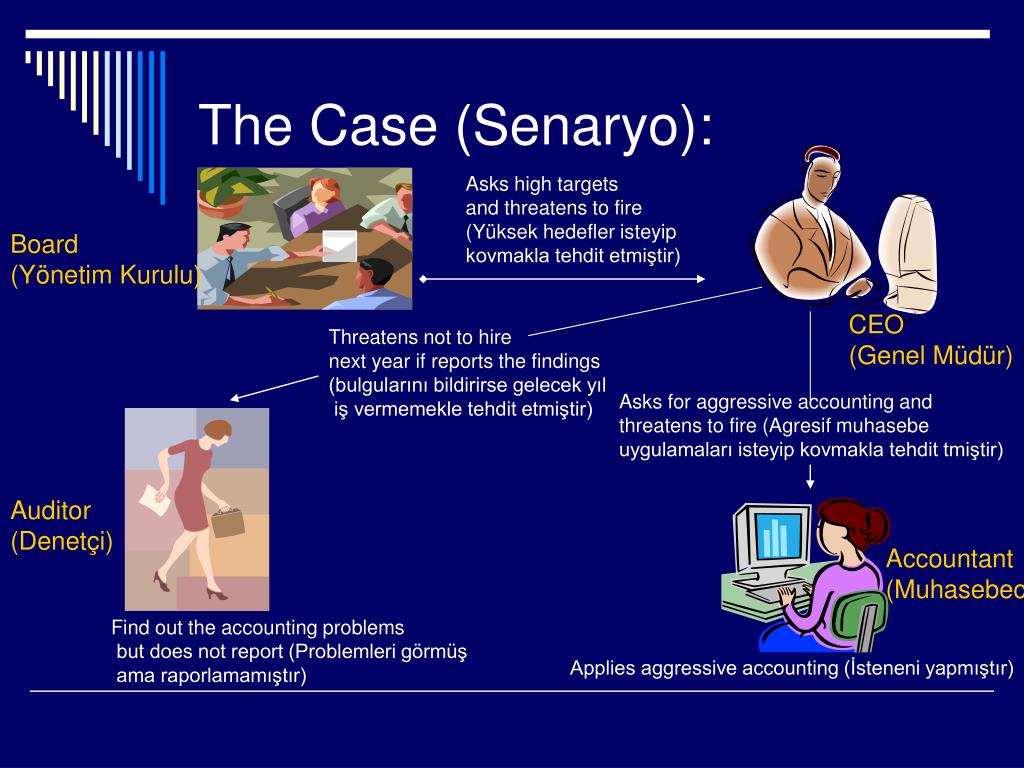 The Case (Senaryo):

Board
(Yönetim Kurulu)

Asks high targets
and threatens to fire
(Yüksek hedefler isteyip
kovmakla tehdit etmiştir)

CEO
(Genel Müdür)

Threatens not to hire
next year if reports the findings
(bulgularını bildirirse gelecek yıl
iş vermemekle tehdit etmiştir)

Asks for aggressive accounting and
threatens to fire (Agresif muhasebe
uygulamaları isteyip kovmakla tehdit tmiştir)

Auditor
(Denetçi)

Accountant
(Muhasebec

Find out the accounting problems
but does not report (Problemleri görmüş
ama raporlamamıştır)

Applies aggressive accounting (İsteneni yapmıştır)